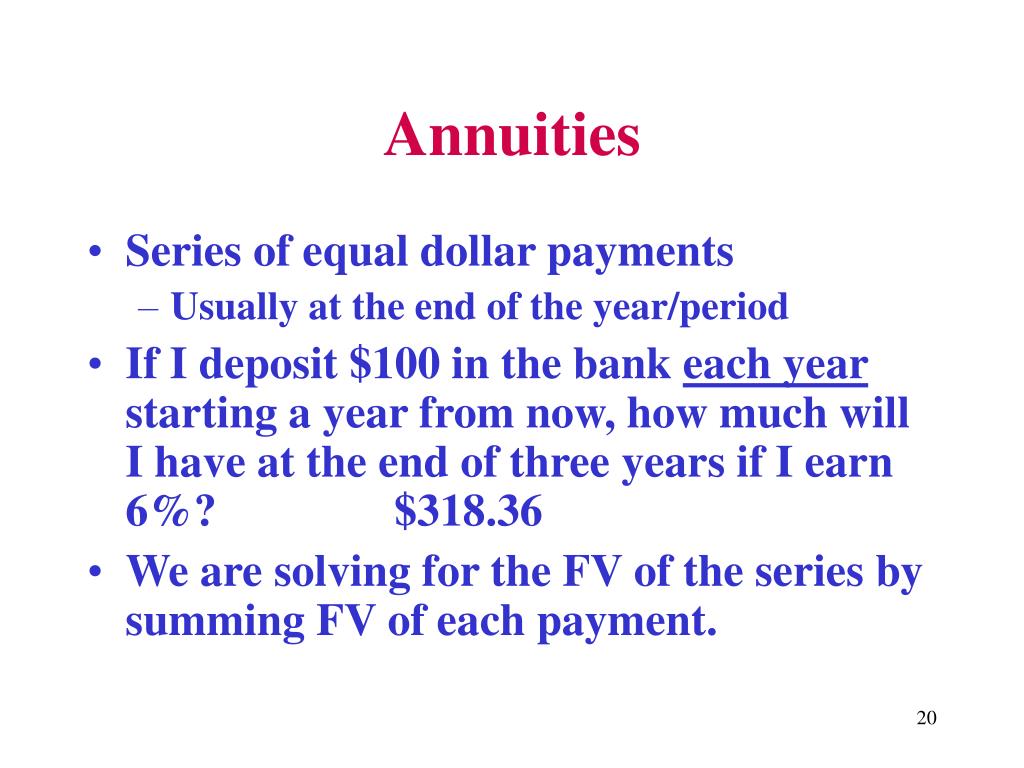 Annuities

• Series of equal dollar payments
– Usually at the end of the year/period

• If I deposit \$100 in the bank each year starting a year from now, how much will I have at the end of three years if I earn 6%? \$318.36

• We are solving for the FV of the series by summing FV of each payment.

20